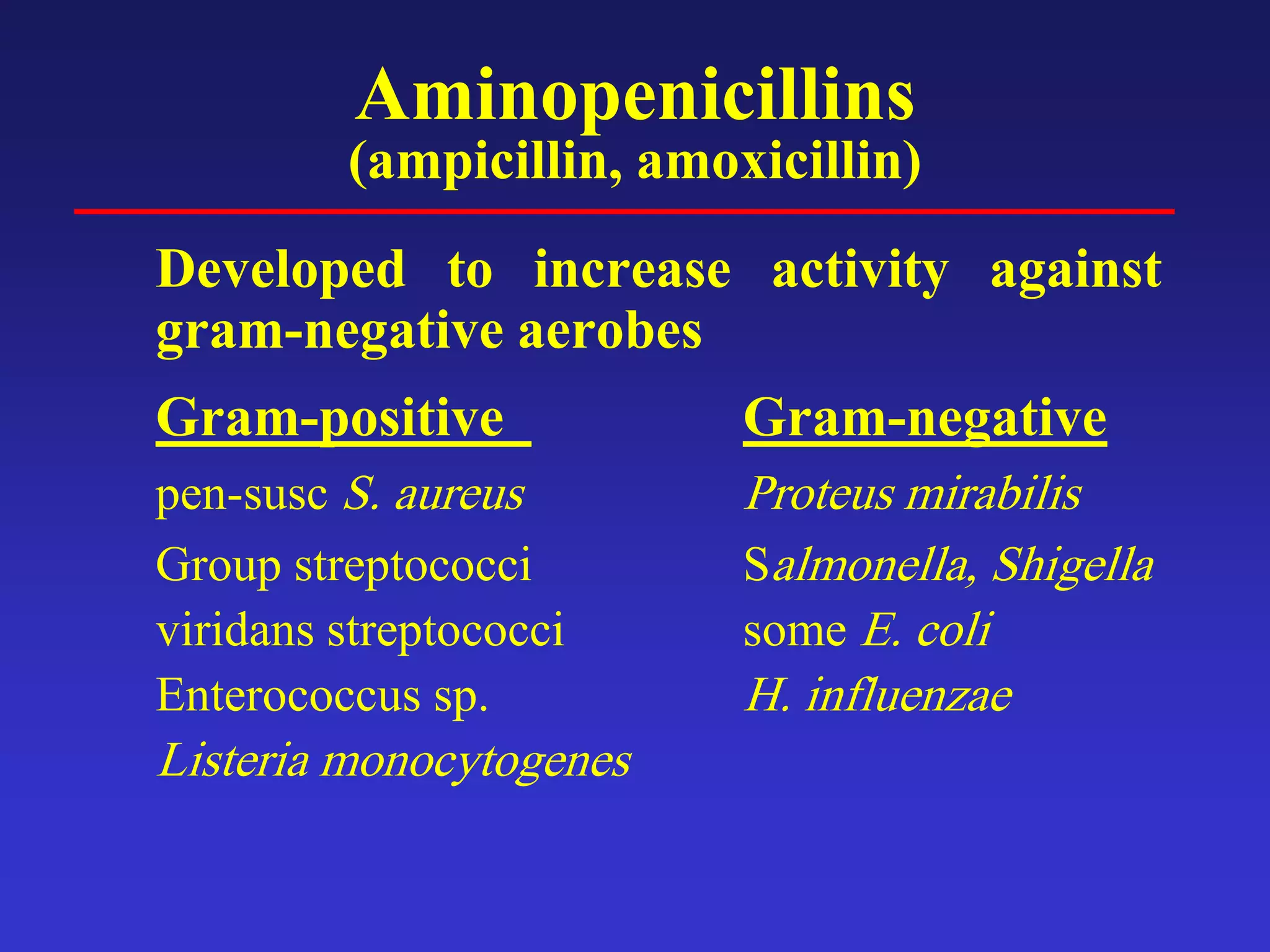 Aminopenicillins
(ampicillin, amoxicillin)

Developed to increase activity against gram-negative aerobes

Gram-positive

pen-susc S. aureus
Group streptococci
viridans streptococci
Enterococcus sp.
Listeria monocytogenes

Gram-negative

Proteus mirabilis
Salmonella, Shigella
some E. coli
H. influenzae